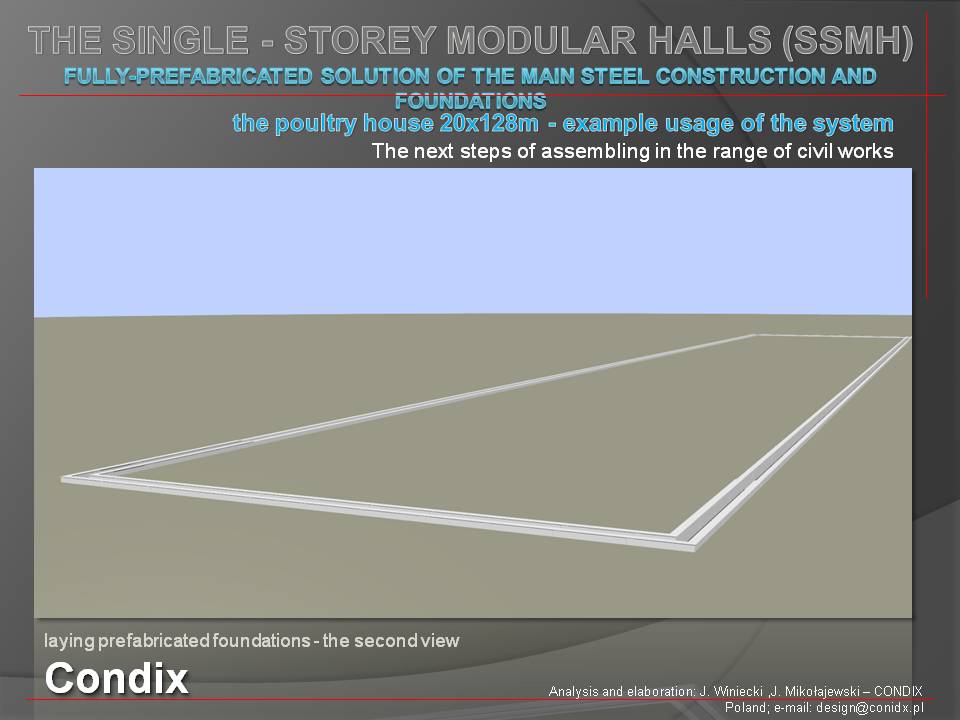 THE SINGLE - STOREY MODULAR HALLS (SSMH)
FULLY-PREFABRICATED SOLUTION OF THE MAIN STEEL CONSTRUCTION AND FOUNDATIONS
the poultry house 20x128m - example usage of the system
The next steps of assembling in the range of civil works

laying prefabricated foundations - the second view
Condix
Analysis and elaboration: J. Winiecki ,J. Mikołajewski – CONDIX
Poland; e-mail: design@conidx.pl